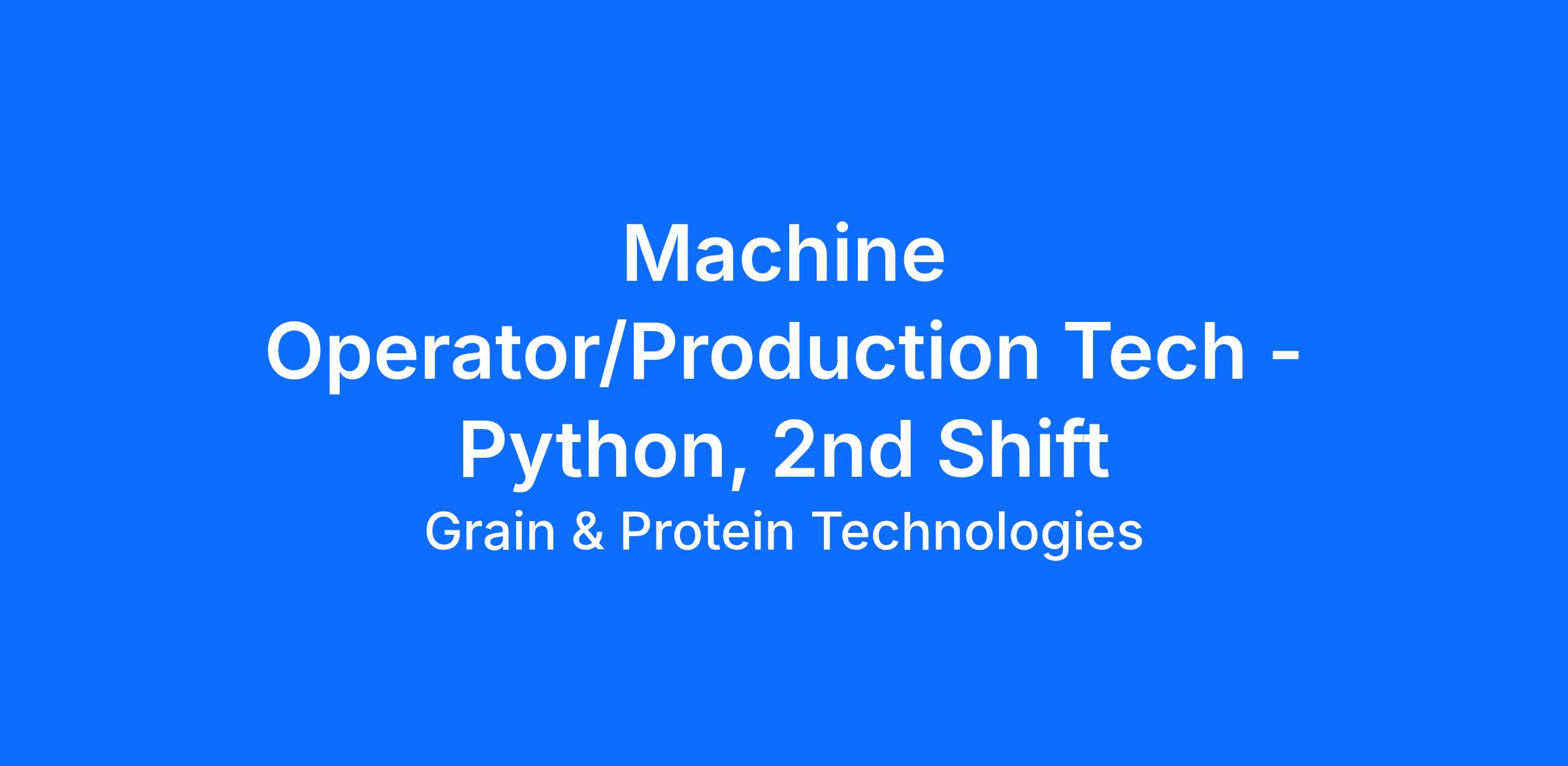 Machine Operator/Production Tech - Python, 2nd Shift

Grain & Protein Technologies